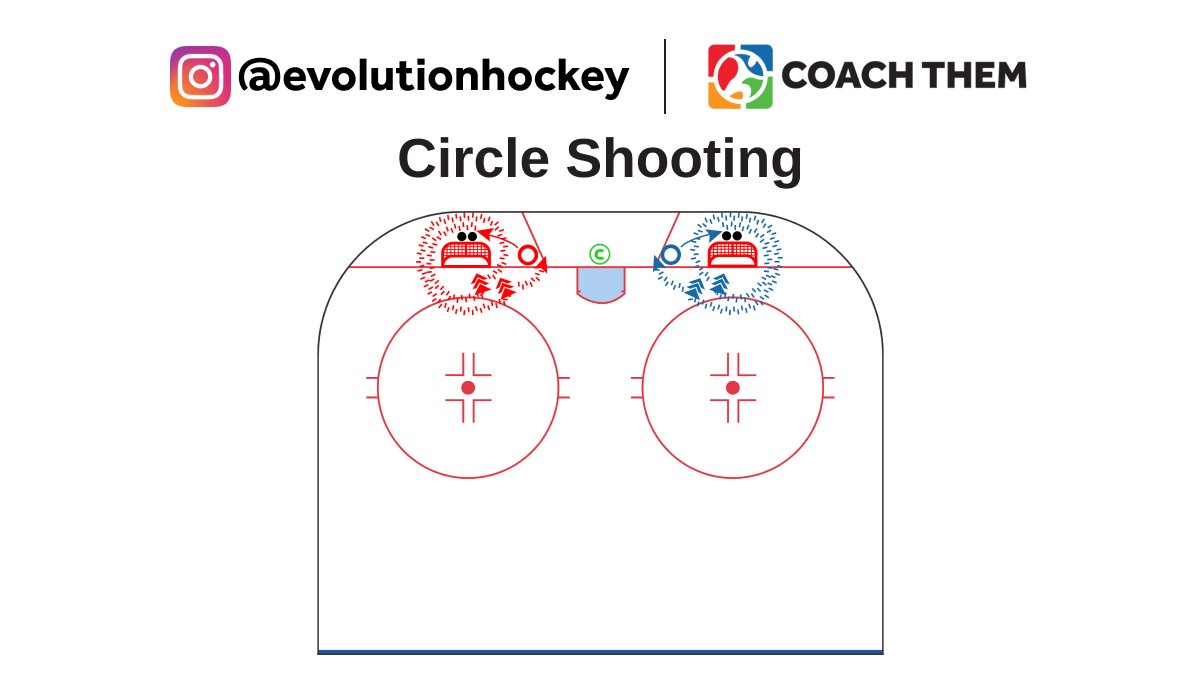 @evolutionhockey

COACH THEM

Circle Shooting

©